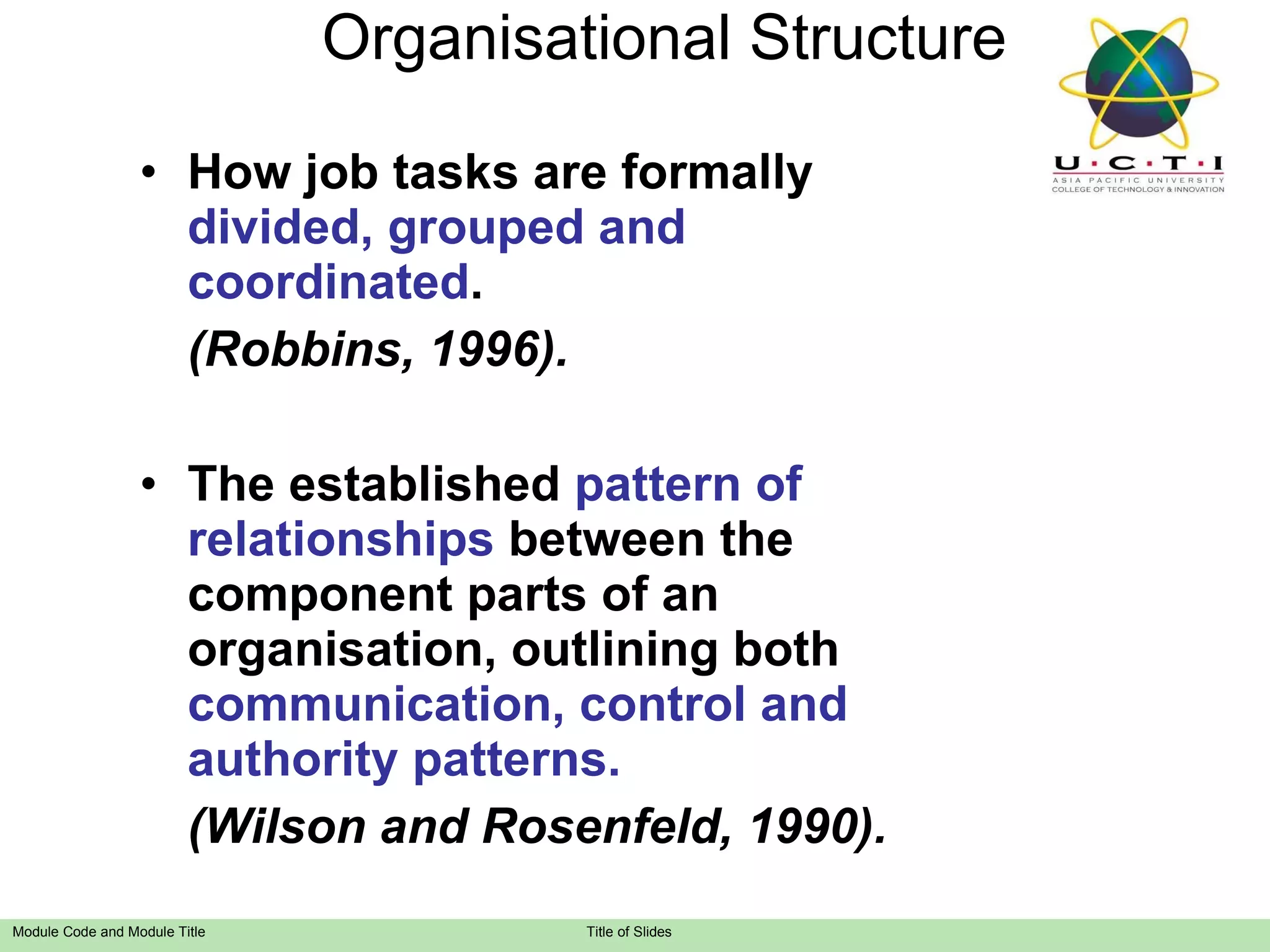 Organisational Structure

U·C·T·I
ASIA PACIFIC UNIVERSITY
COLLEGE OF TECHNOLOGY & INNOVATION

• How job tasks are formally divided, grouped and coordinated.

(Robbins, 1996).

• The established pattern of relationships between the component parts of an organisation, outlining both communication, control and authority patterns.

(Wilson and Rosenfeld, 1990).

Module Code and Module Title

Title of Slides